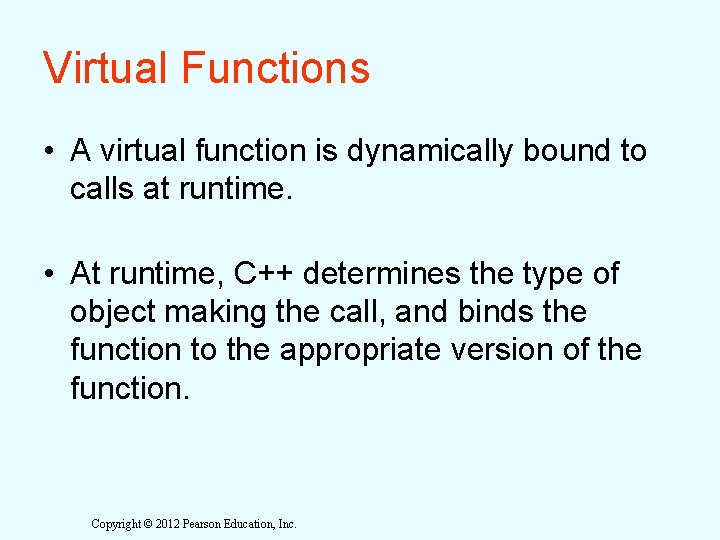 Virtual Functions

• A virtual function is dynamically bound to calls at runtime.

• At runtime, C++ determines the type of object making the call, and binds the function to the appropriate version of the function.

Copyright © 2012 Pearson Education, Inc.